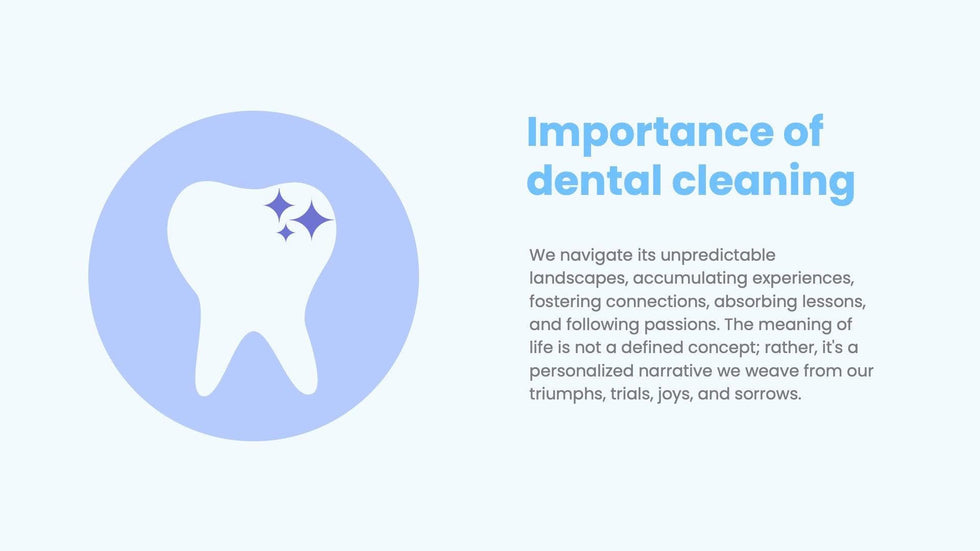 Importance of dental cleaning

We navigate its unpredictable landscapes, accumulating experiences, fostering connections, absorbing lessons, and following passions. The meaning of life is not a defined concept; rather, it's a personalized narrative we weave from our triumphs, trials, joys, and sorrows.